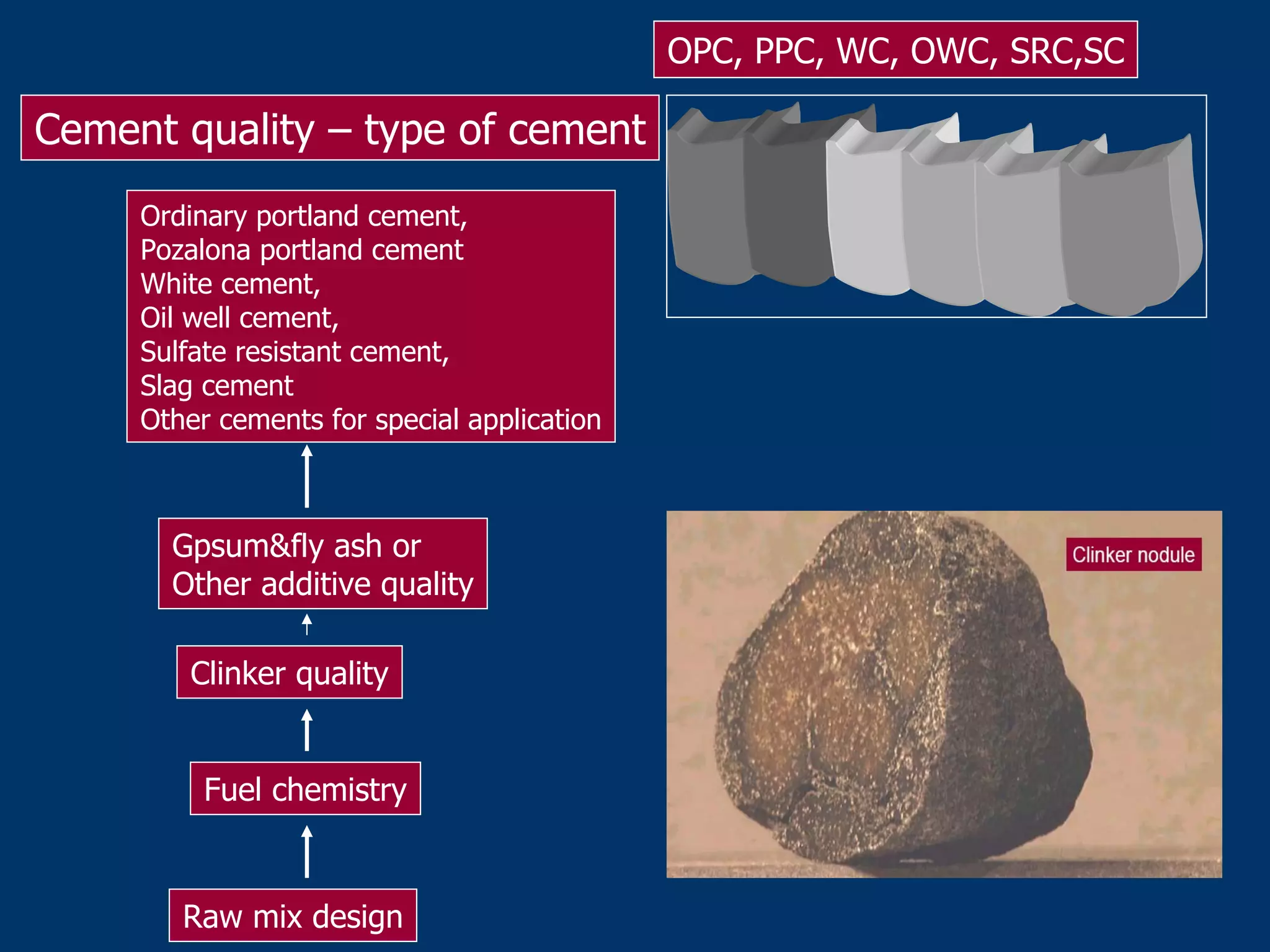 OPC, PPC, WC, OWC, SRC,SC

Cement quality – type of cement

Ordinary portland cement,
Pozalona portland cement
White cement,
Oil well cement,
Sulfate resistant cement,
Slag cement
Other cements for special application

Gpsum&fly ash or
Other additive quality

Clinker quality

Fuel chemistry

Raw mix design

Clinker nodule